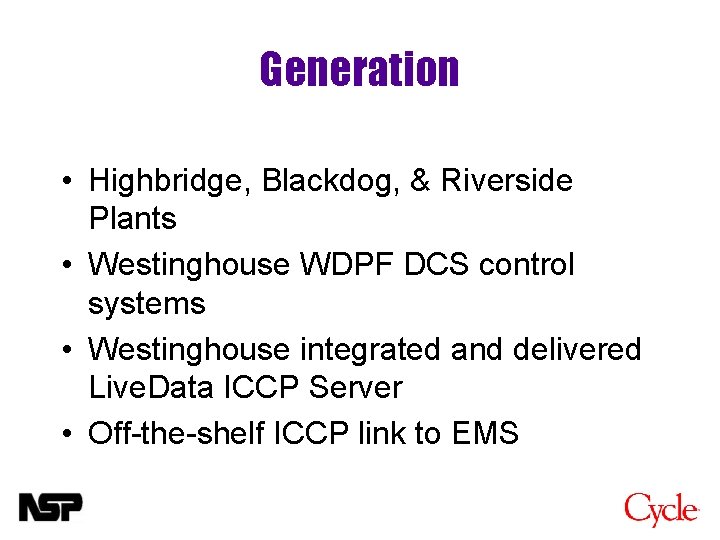 Generation

• Highbridge, Blackdog, & Riverside Plants
• Westinghouse WDPF DCS control systems
• Westinghouse integrated and delivered LiveData ICCP Server
• Off-the-shelf ICCP link to EMS

NSP

Cycle